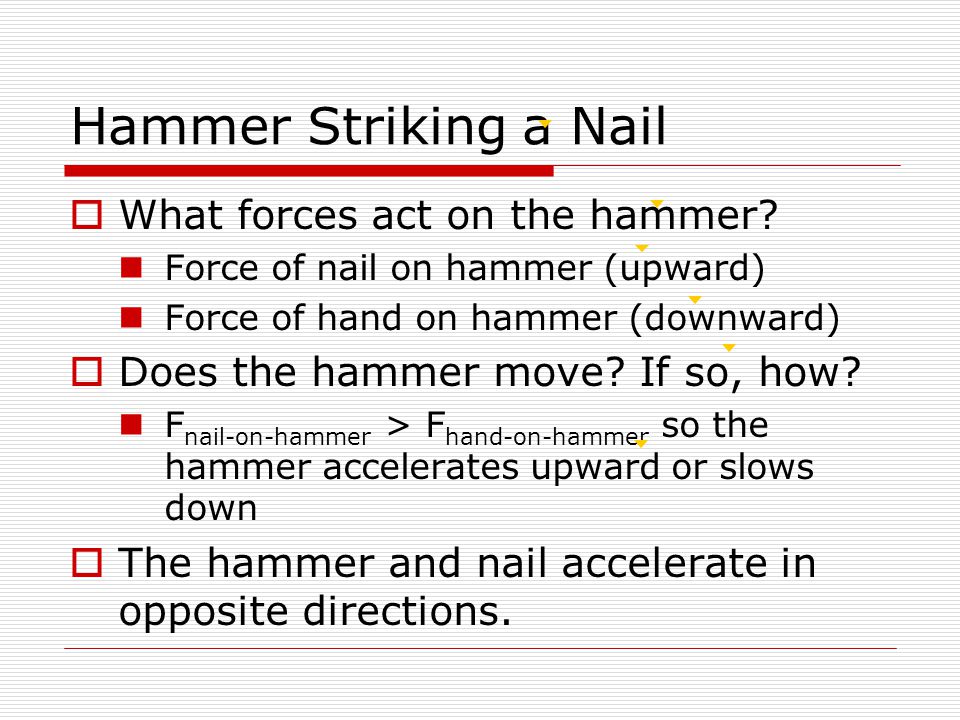 Hammer Striking a Nail

What forces act on the hammer?

Force of nail on hammer (upward)

Force of hand on hammer (downward)

Does the hammer move? If so, how?

$F_{nail-on-hammer} > F_{hand-on-hammer}$ so the hammer accelerates upward or slows down

The hammer and nail accelerate in opposite directions.